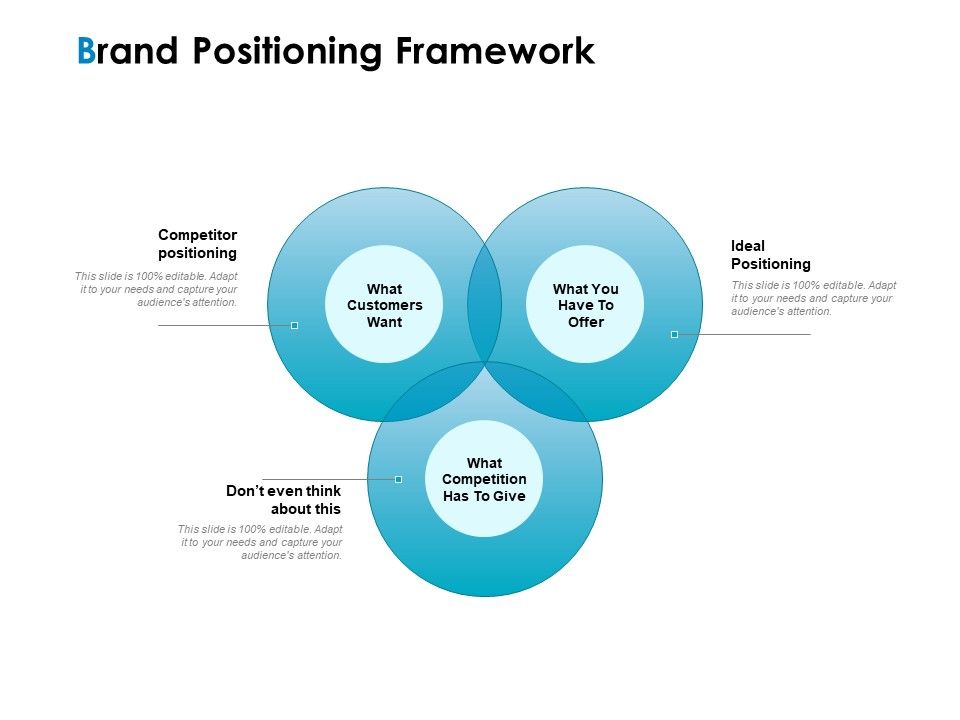 Brand Positioning Framework

Competitor positioning

This slide is 100% editable. Adapt it to your needs and capture your audience's attention.

What Customers Want

What You Have To Offer

Ideal Positioning

This slide is 100% editable. Adapt it to your needs and capture your audience's attention.

What Competition Has To Give

Don't even think about this

This slide is 100% editable. Adapt it to your needs and capture your audience's attention.